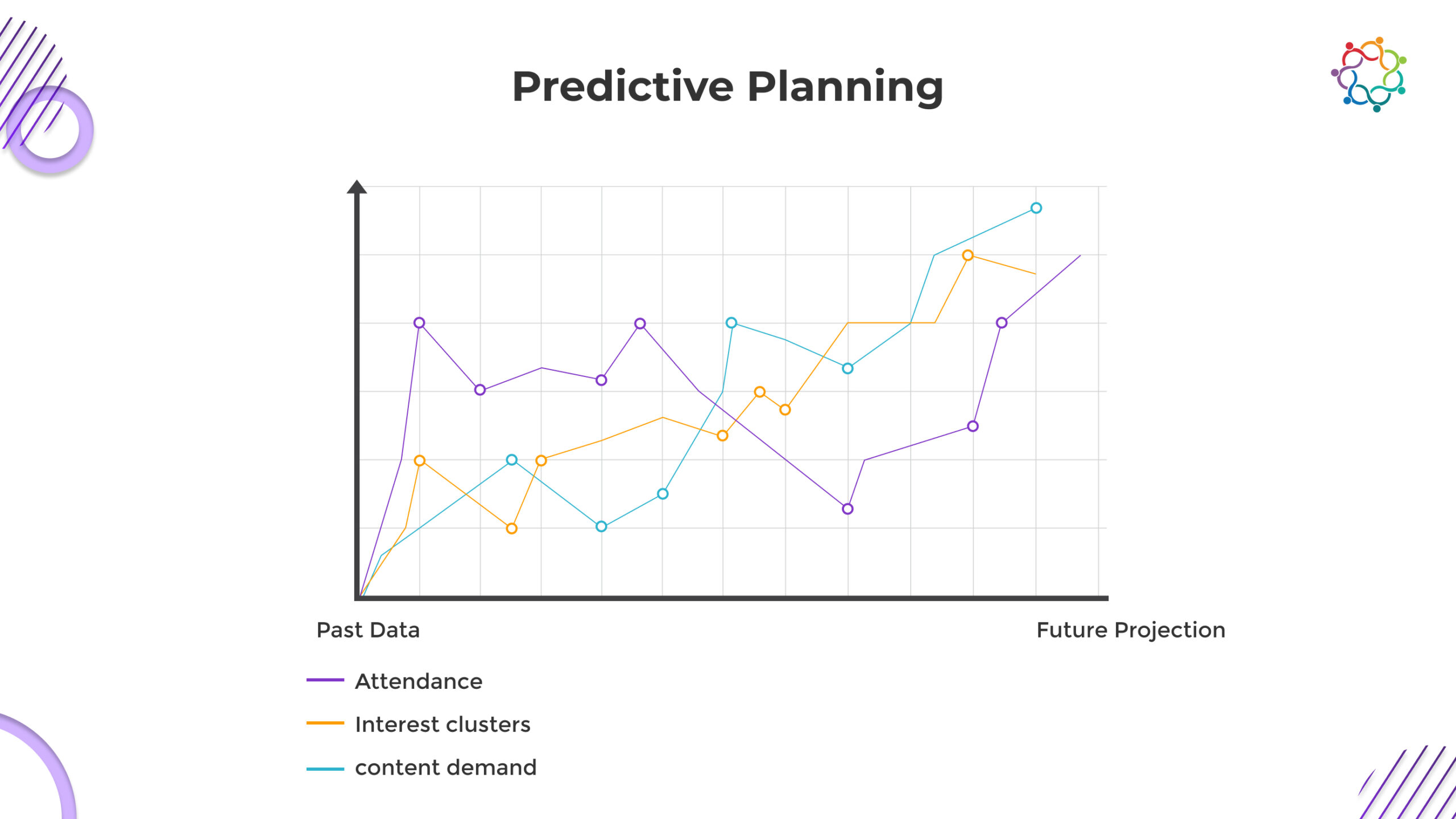 Predictive Planning

Past Data

Future Projection

Attendance

Interest clusters

content demand